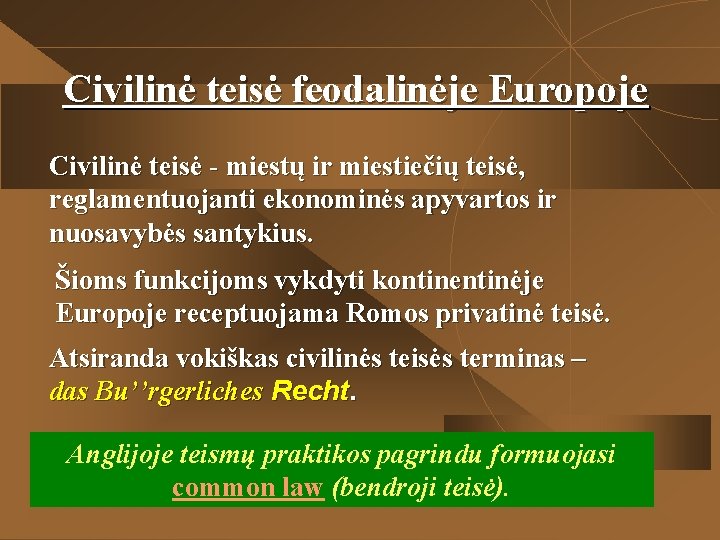 Civilinė teisė feodalinėje Europoje

Civilinė teisė - miestų ir miestiečių teisė, reglamentuojanti ekonominės apyvartos ir nuosavybės santykius.

Šioms funkcijoms vykdyti kontinentinėje Europoje receptuojama Romos privatinė teisė.

Atsiranda vokiškas civilinės teisės terminas – das Bu’’rgerliches Recht.

Anglijoje teismų praktikos pagrindu formuojasi common law (bendroji teisė).